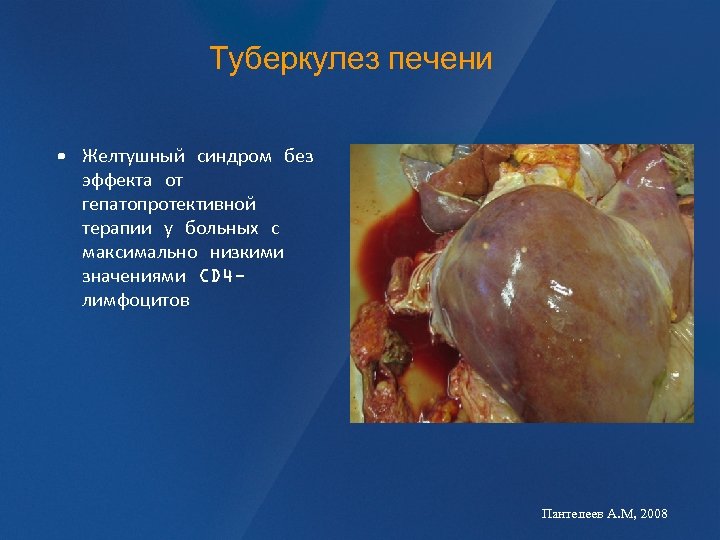 Туберкулез печени

• Желтушный синдром без эффекта от гепатопротективной терапии у больных с максимально низкими значениями CD4-лимфоцитов

Пантелеев А.М, 2008